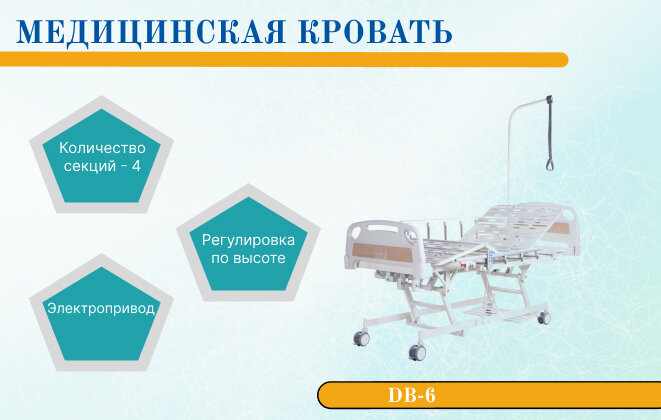 МЕДИЦИНСКАЯ КРОВАТЬ

Количество секций - 4

Регулировка по высоте

Электропривод

DB-6